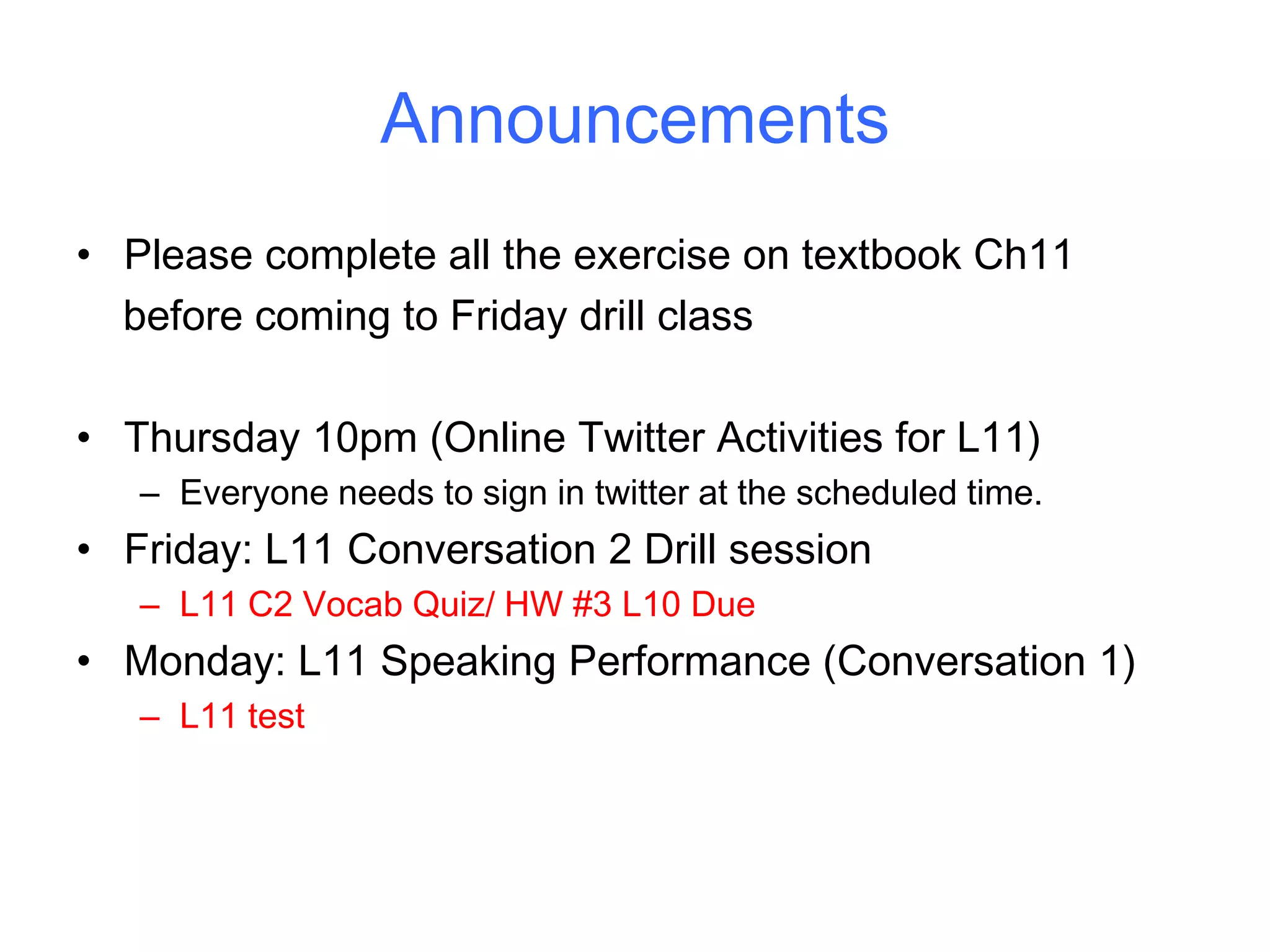 Announcements

• Please complete all the exercise on textbook Ch11 before coming to Friday drill class

• Thursday 10pm (Online Twitter Activities for L11)
– Everyone needs to sign in twitter at the scheduled time.
• Friday: L11 Conversation 2 Drill session
– L11 C2 Vocab Quiz/ HW #3 L10 Due
• Monday: L11 Speaking Performance (Conversation 1)
– L11 test